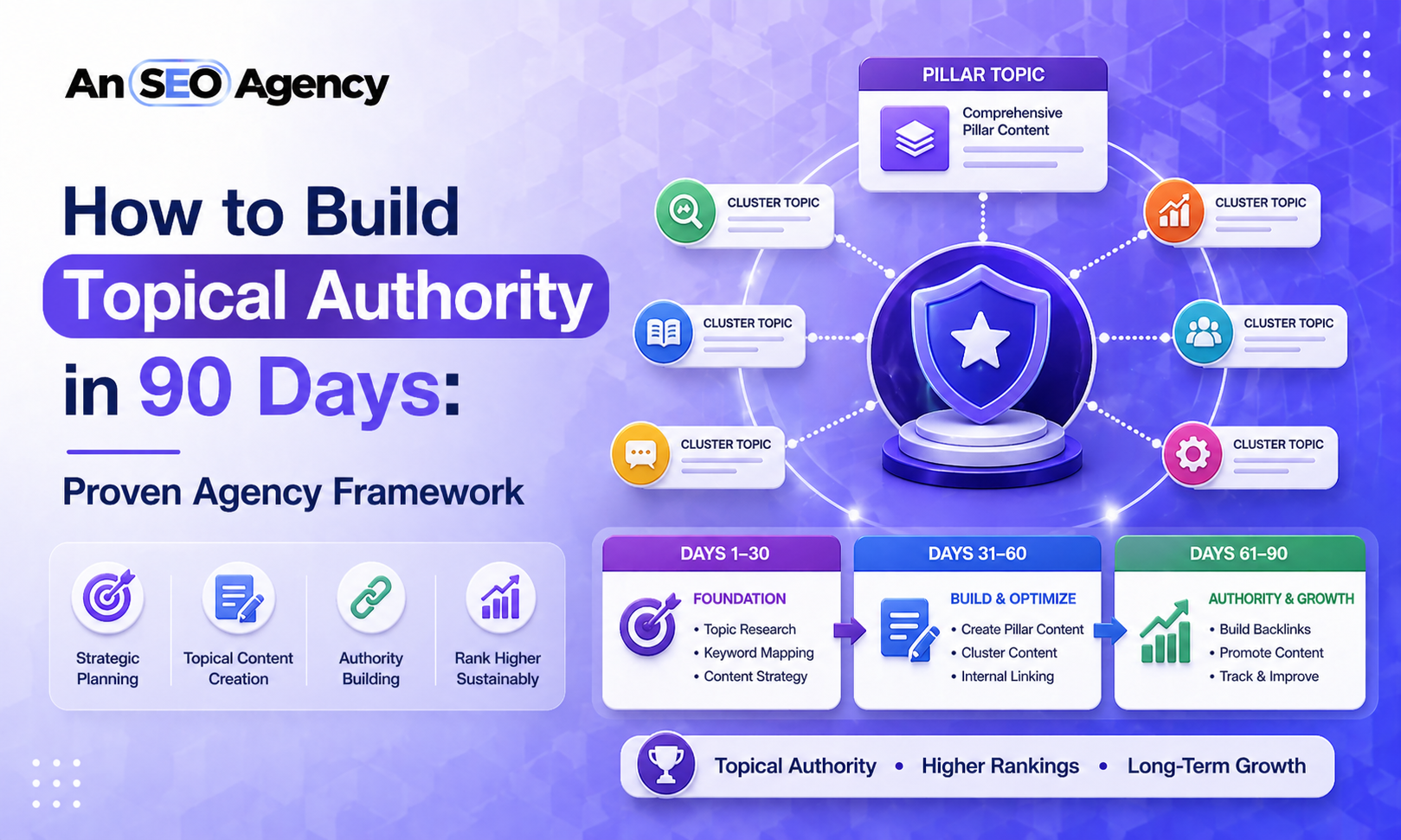 An SEO Agency

How to Build Topical Authority in 90 Days:

Proven Agency Framework

Strategic Planning

Topical Content Creation

Authority Building

Rank Higher Sustainably

PILLAR TOPIC

Comprehensive Pillar Content

CLUSTER TOPIC

CLUSTER TOPIC

CLUSTER TOPIC

CLUSTER TOPIC

CLUSTER TOPIC

CLUSTER TOPIC

DAYS 1–30

FOUNDATION
• Topic Research
• Keyword Mapping
• Content Strategy

DAYS 31–60

BUILD & OPTIMIZE
• Create Pillar Content
• Cluster Content
• Internal Linking

DAYS 61–90

AUTHORITY & GROWTH
• Build Backlinks
• Promote Content
• Track & Improve

Topical Authority • Higher Rankings • Long-Term Growth